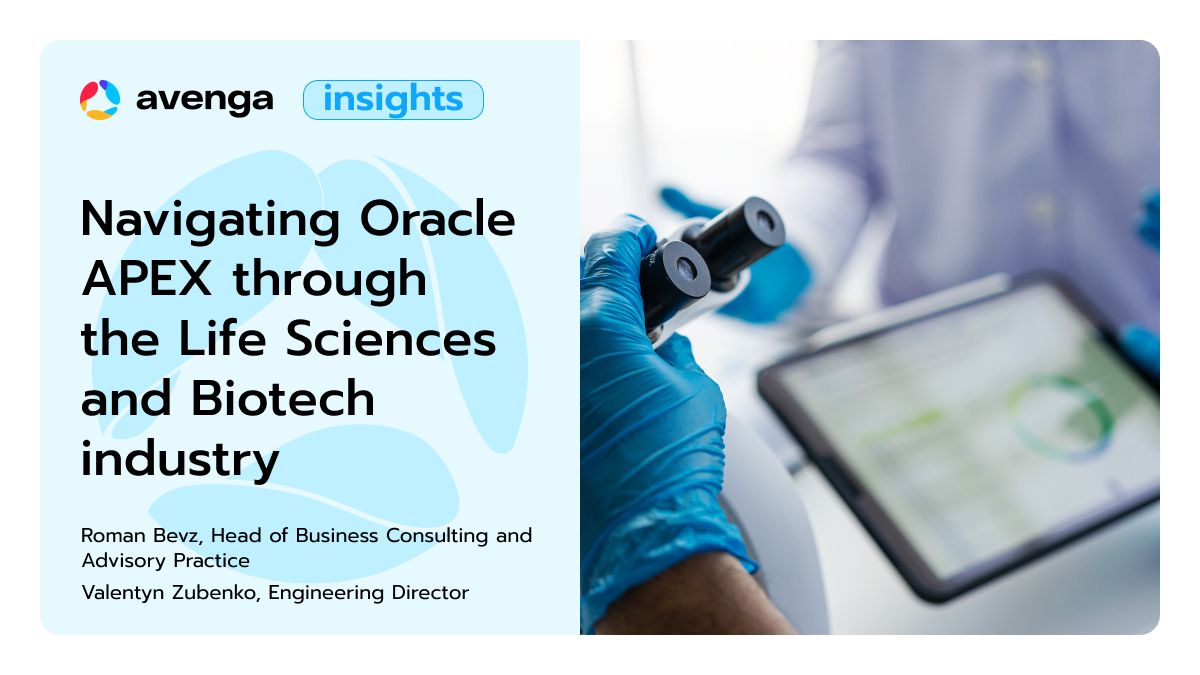 avenga insights

Navigating Oracle APEX through the Life Sciences and Biotech industry

Roman Bevz, Head of Business Consulting and Advisory Practice

Valentyn Zubenko, Engineering Director